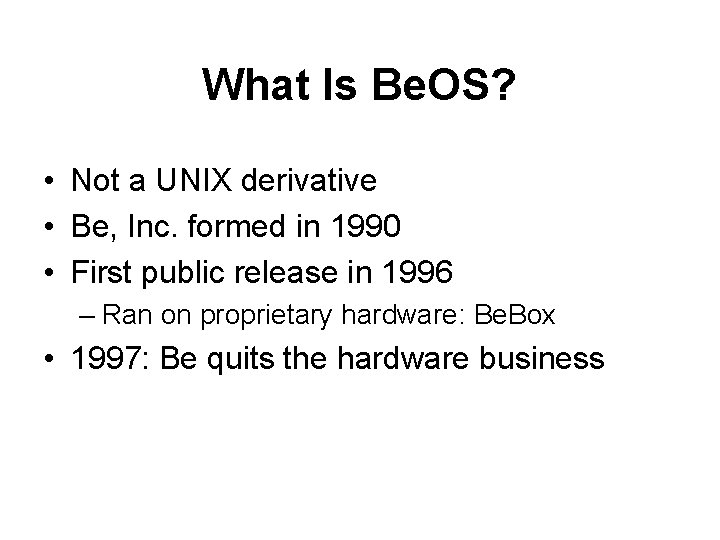 What Is BeOS?

• Not a UNIX derivative
• Be, Inc. formed in 1990
• First public release in 1996
– Ran on proprietary hardware: BeBox
• 1997: Be quits the hardware business